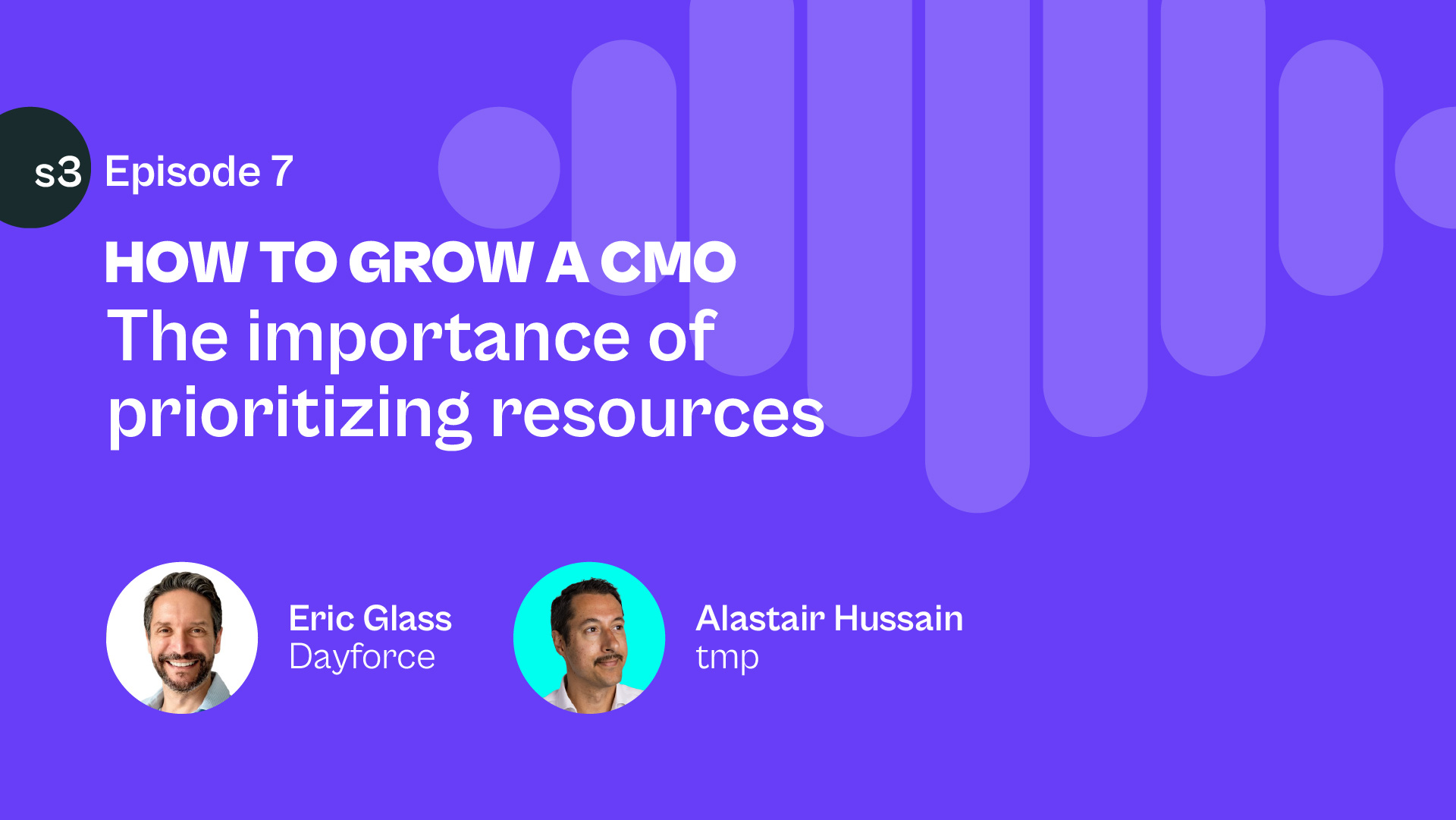 s3 Episode 7

HOW TO GROW A CMO

The importance of prioritizing resources

Eric Glass
Dayforce

Alastair Hussain
tmp